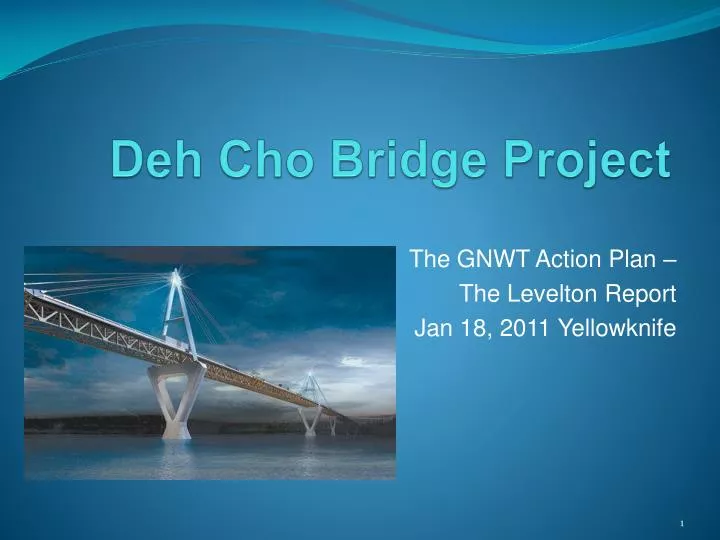 Deh Cho Bridge Project

The GNWT Action Plan –
The Levelton Report
Jan 18, 2011 Yellowknife

1